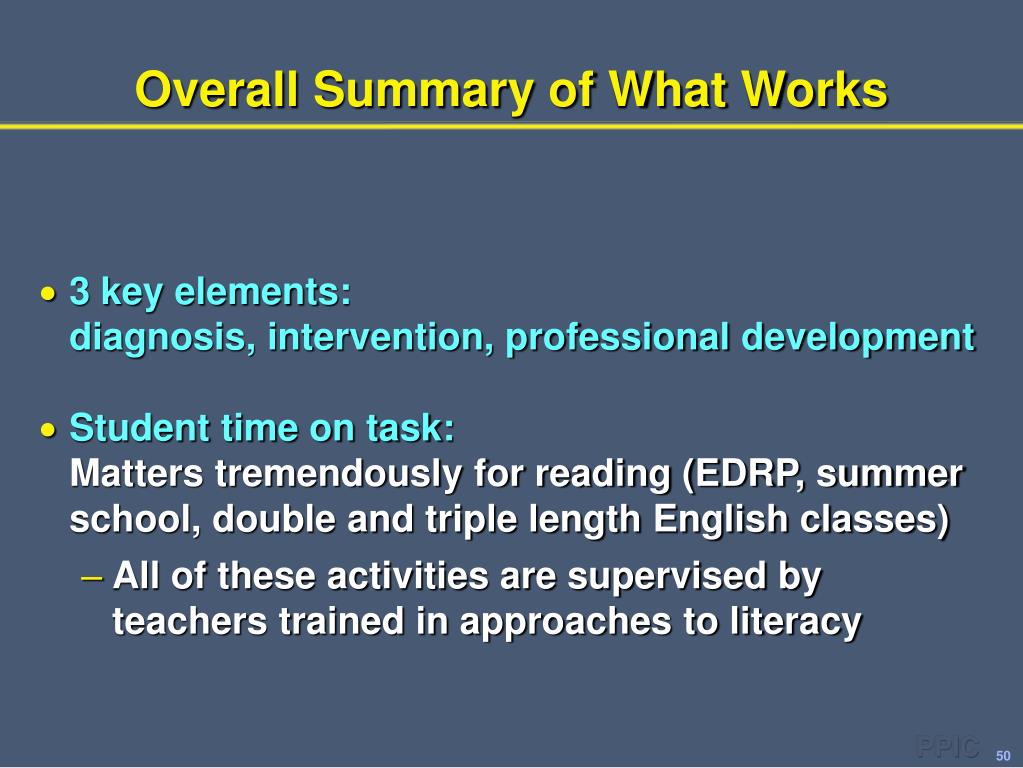 Overall Summary of What Works

• 3 key elements:
diagnosis, intervention, professional development

• Student time on task:
Matters tremendously for reading (EDRP, summer school, double and triple length English classes)

– All of these activities are supervised by teachers trained in approaches to literacy

PPIC 50